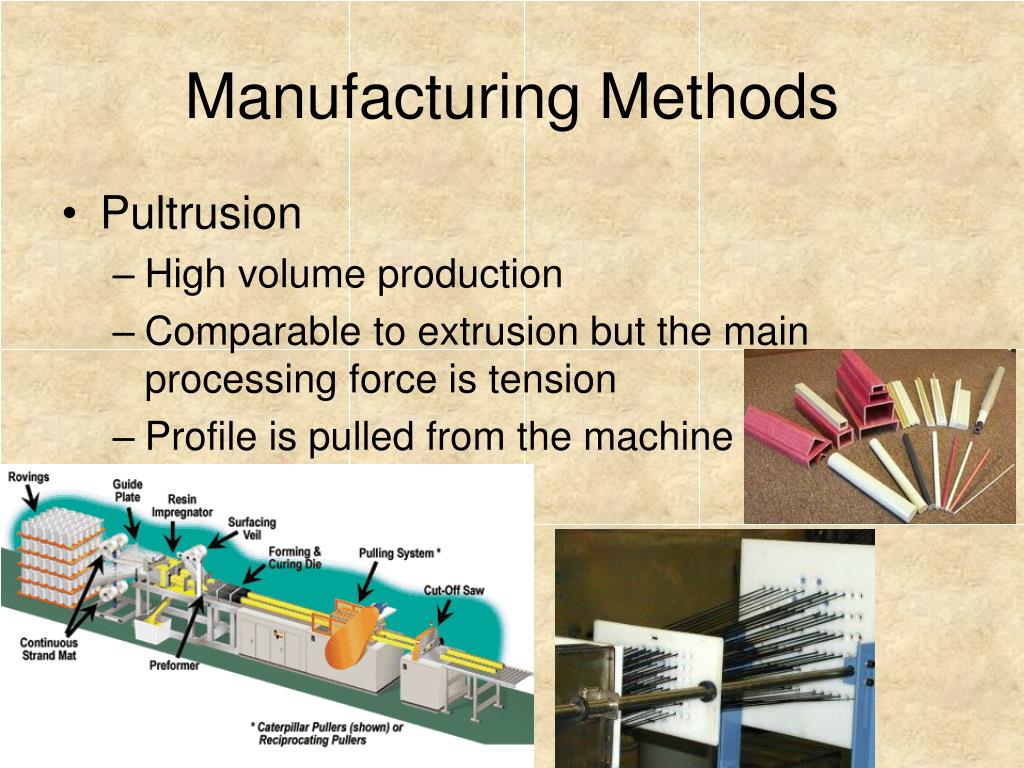 Manufacturing Methods

• Pultrusion
– High volume production
– Comparable to extrusion but the main processing force is tension
– Profile is pulled from the machine

Rovings
Guide Plate
Resin Impregnator
Surfacing Veil
Forming & Curing Die
Pulling System *
Cut-Off Saw
Continuous Strand Mat
Preformer
* Caterpillar Pullers (shown) or Reciprocating Pullers